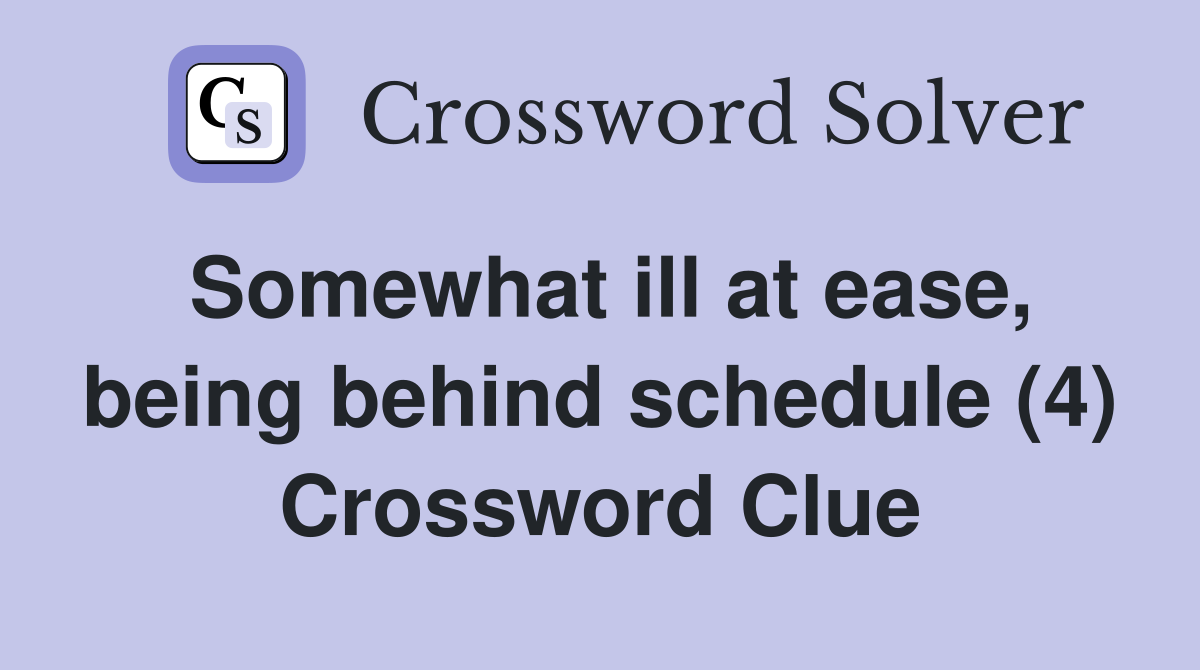 CS

Crossword Solver

Somewhat ill at ease, being behind schedule (4) Crossword Clue